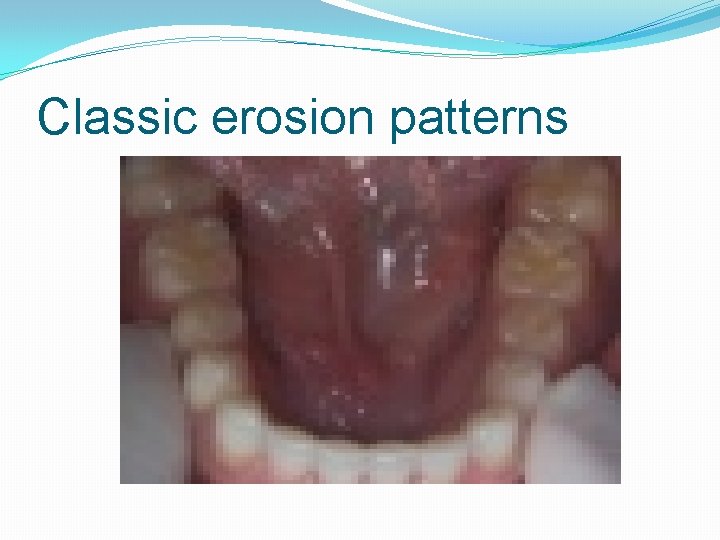 Classic erosion patterns